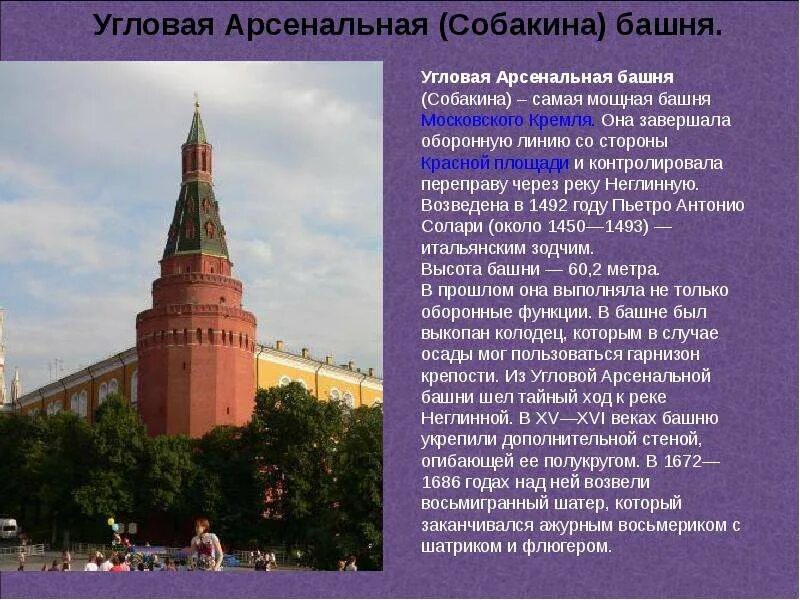 Угловая Арсенальная (Собакина) башня.

Угловая Арсенальная башня (Собакина) – самая мощная башня Московского Кремля. Она завершала оборонную линию со стороны Красной площади и контролировала переправу через реку Неглинную. Возведена в 1492 году Пьетро Антонио Солари (около 1450—1493) — итальянским зодчим.
Высота башни — 60,2 метра.
В прошлом она выполняла не только оборонные функции. В башне был выкопан колодец, которым в случае осады мог пользоваться гарнизон крепости. Из Угловой Арсенальной башни шел тайный ход к реке Неглинной. В XV—XVI веках башню укрепили дополнительной стеной, огибающей ее полукругом. В 1672—1686 годах над ней возвели восьмигранный шатер, который заканчивался ажурным восьмериком с шатриком и флюгером.